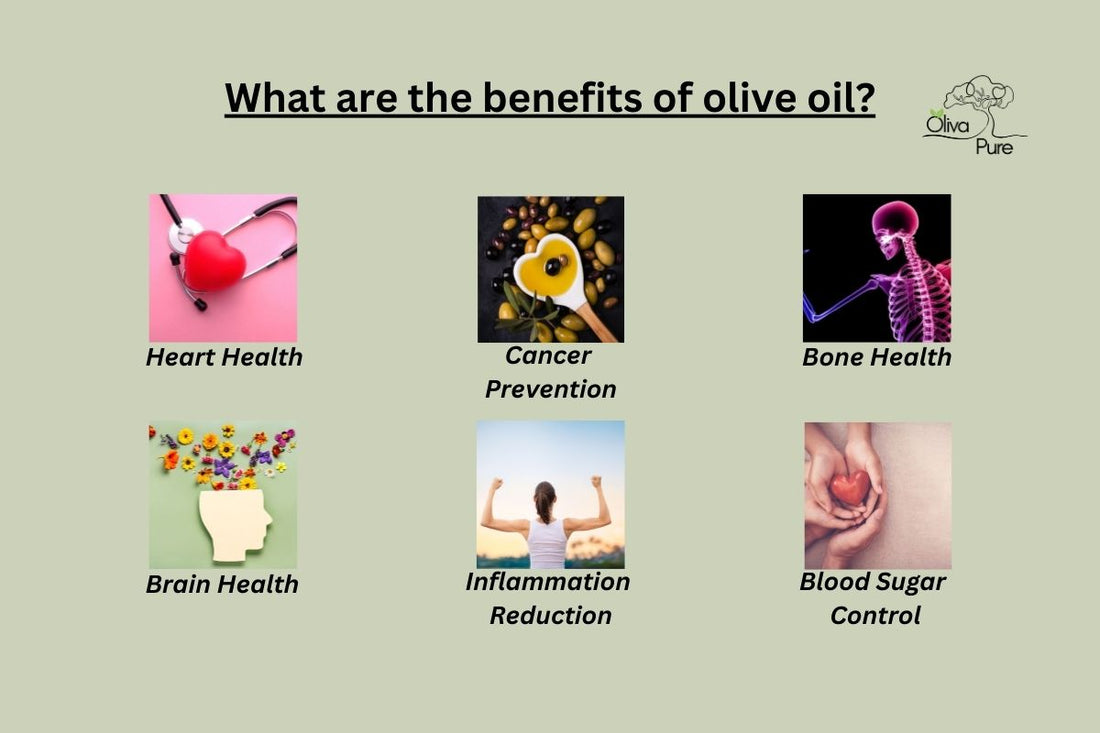 What are the benefits of olive oil?

Oliva Pure

Heart Health

Cancer Prevention

Bone Health

Brain Health

Inflammation Reduction

Blood Sugar Control